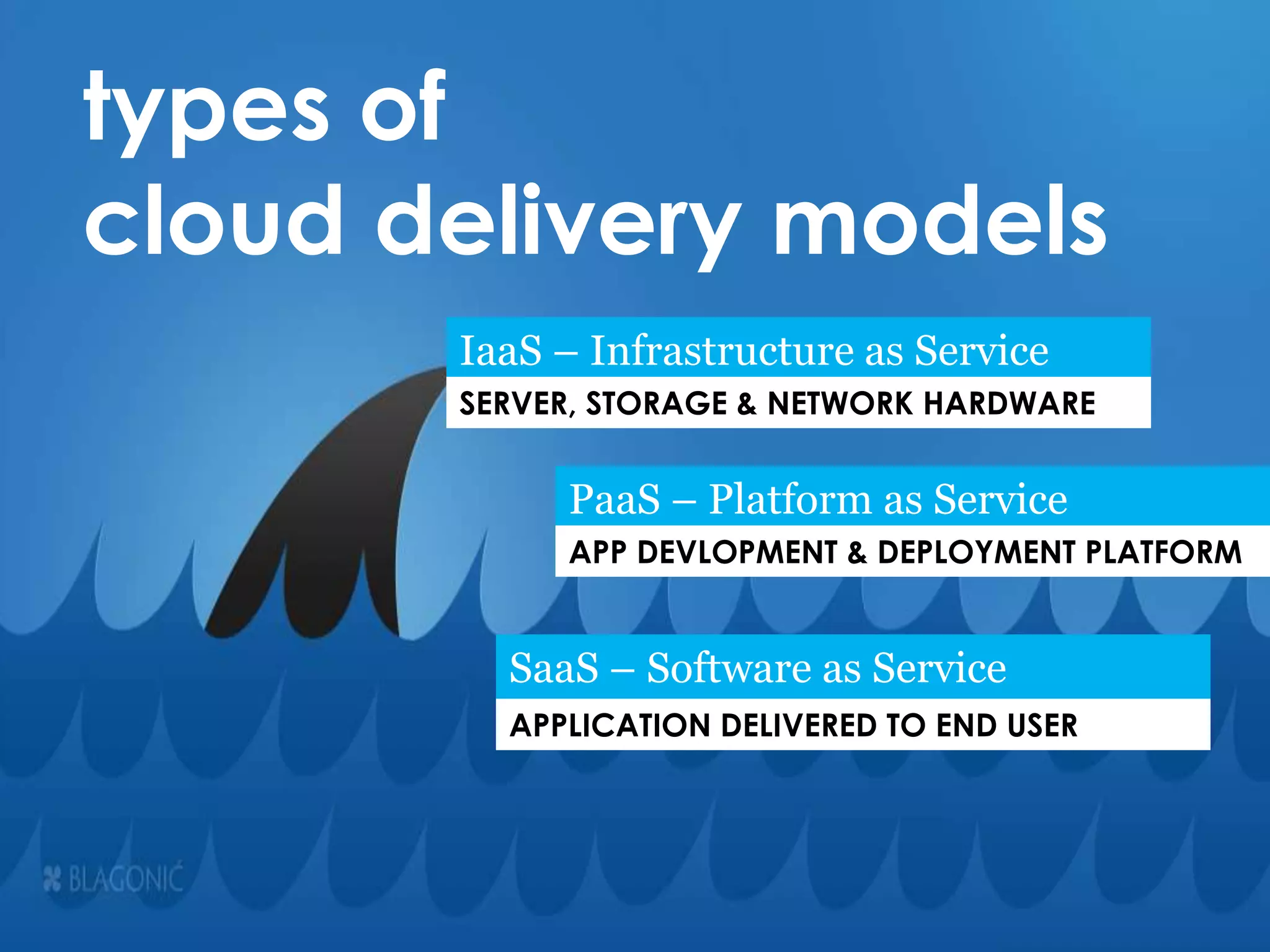 types of
cloud delivery models

IaaS – Infrastructure as Service

SERVER, STORAGE & NETWORK HARDWARE

PaaS – Platform as Service

APP DEVLOPMENT & DEPLOYMENT PLATFORM

SaaS – Software as Service

APPLICATION DELIVERED TO END USER

BLAGONIĆ